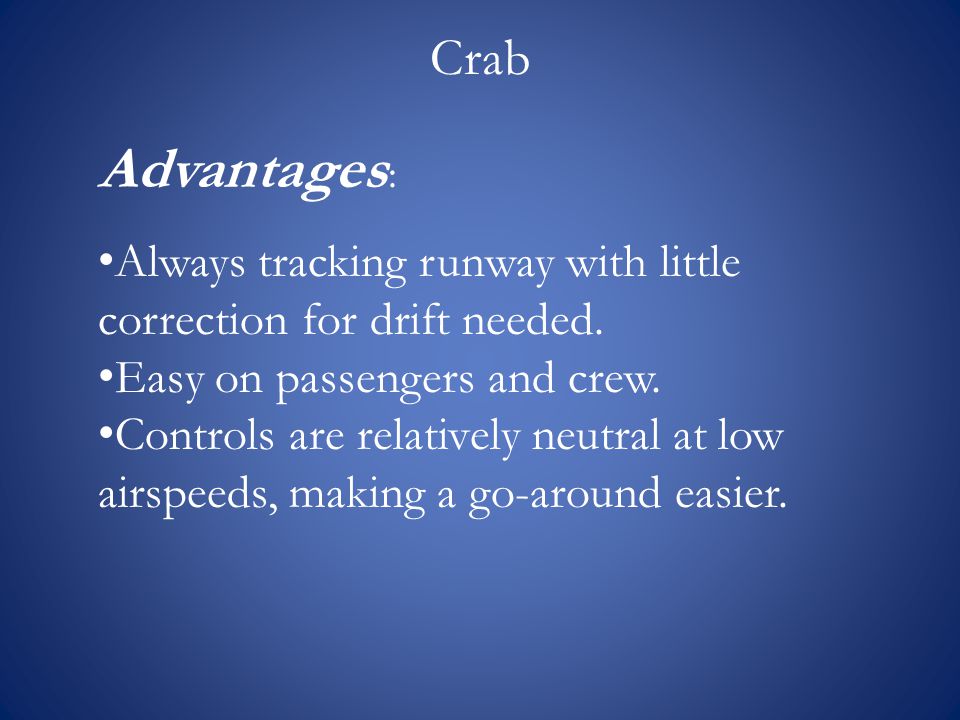 Crab

Advantages:

•Always tracking runway with little correction for drift needed.
•Easy on passengers and crew.
•Controls are relatively neutral at low airspeeds, making a go-around easier.